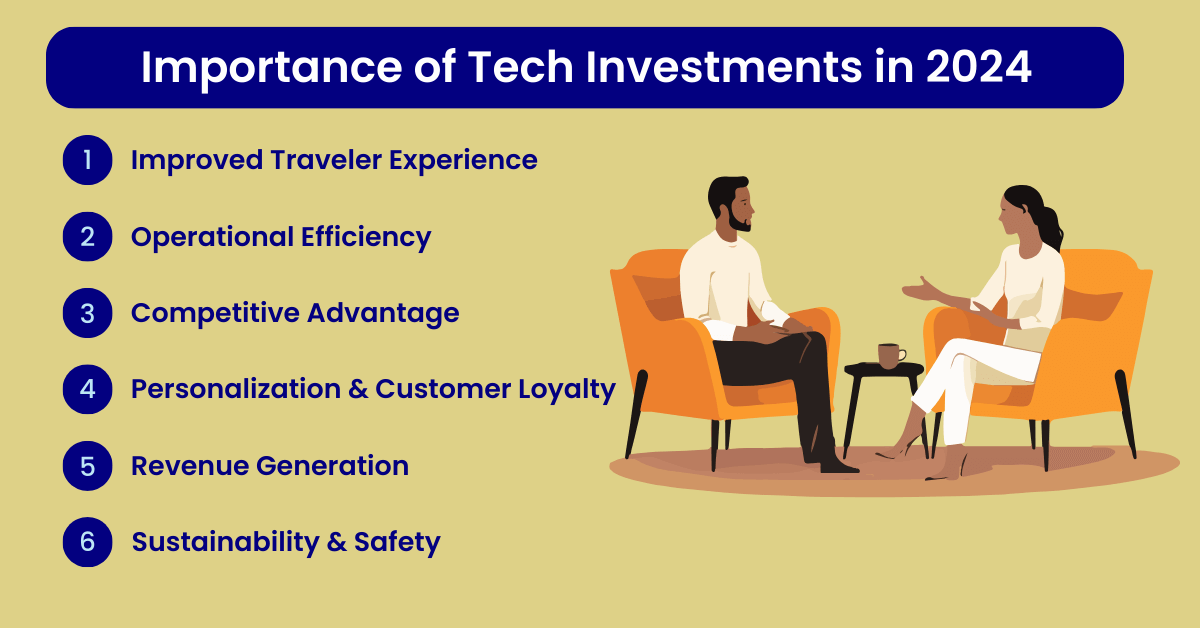 Importance of Tech Investments in 2024

1 Improved Traveler Experience

2 Operational Efficiency

3 Competitive Advantage

4 Personalization & Customer Loyalty

5 Revenue Generation

6 Sustainability & Safety